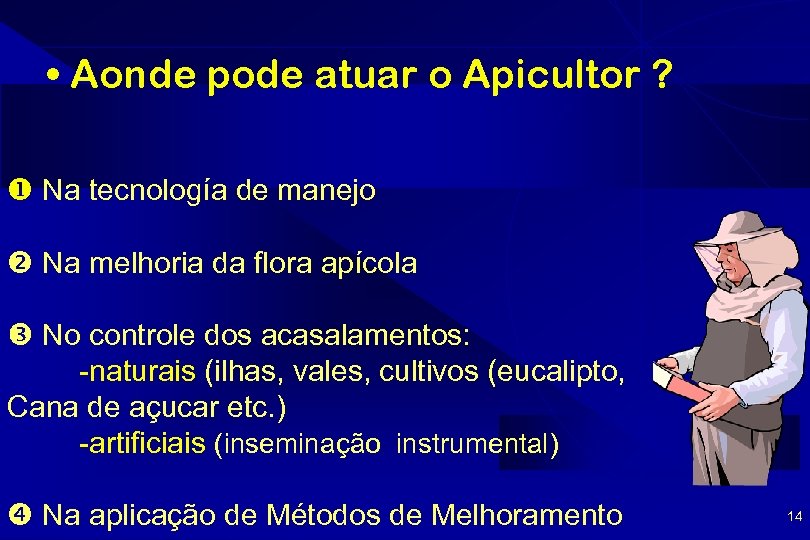 • Aonde pode atuar o Apicultor ?

❶ Na tecnología de manejo

❷ Na melhoria da flora apícola

❸ No controle dos acasalamentos:
-naturais (ilhas, vales, cultivos (eucalipto, Cana de açucar etc.)
-artificiais (inseminação instrumental)

❹ Na aplicação de Métodos de Melhoramento

14